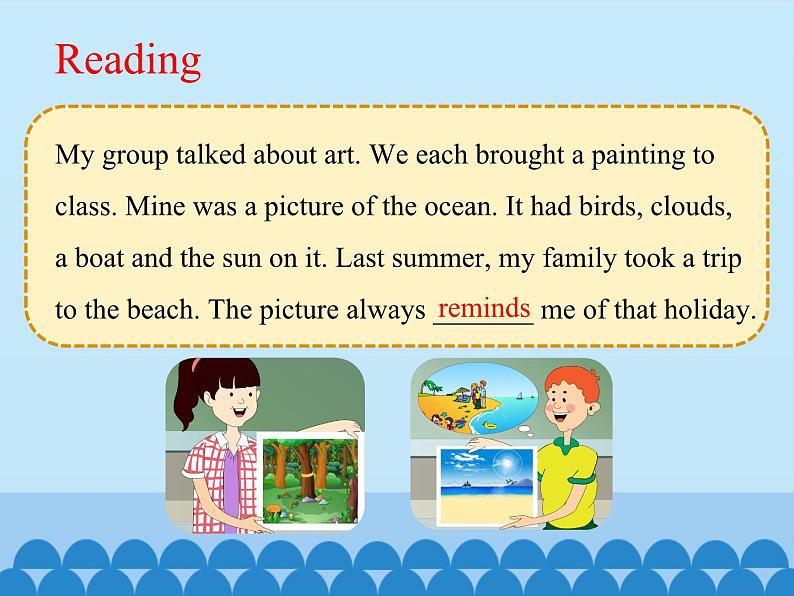 Reading

My group talked about art. We each brought a painting to class. Mine was a picture of the ocean. It had birds, clouds, a boat and the sun on it. Last summer, my family took a trip to the beach. The picture always reminds me of that holiday.